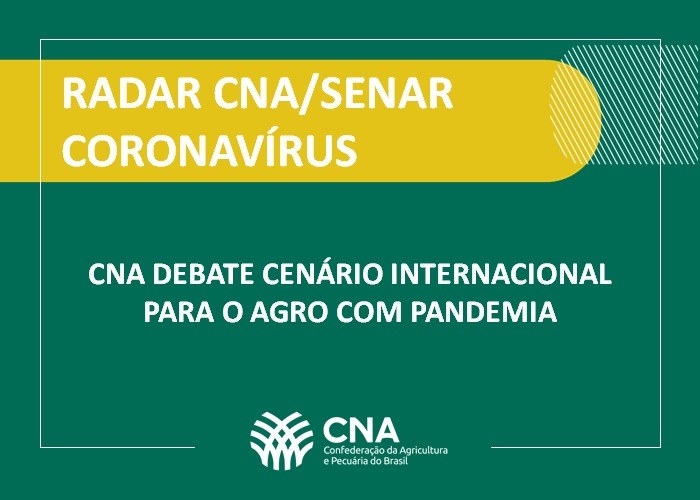 RADAR CNA/SENAR
CORONAVÍRUS

CNA DEBATE CENÁRIO INTERNACIONAL PARA O AGRO COM PANDEMIA

CNA
Confederação da Agricultura
e Pecuária do Brasil